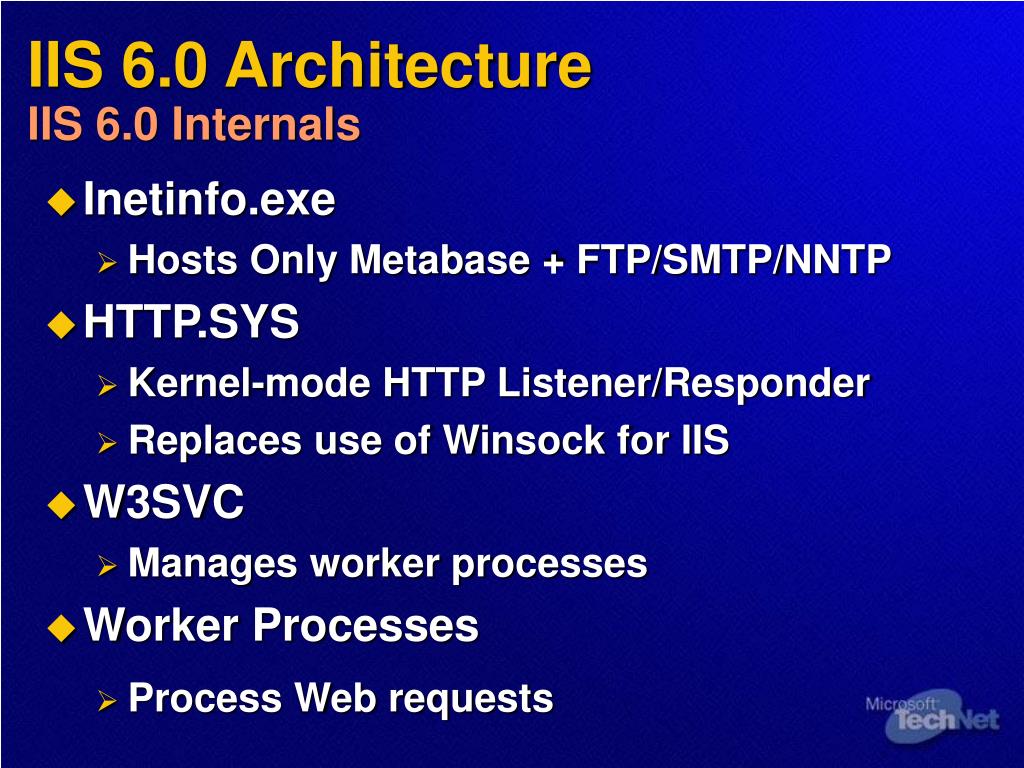 IIS 6.0 Architecture
IIS 6.0 Internals

Inetinfo.exe
Hosts Only Metabase + FTP/SMTP/NNTP
HTTP.SYS
Kernel-mode HTTP Listener/Responder
Replaces use of Winsock for IIS
W3SVC
Manages worker processes
Worker Processes
Process Web requests

Microsoft TechNet